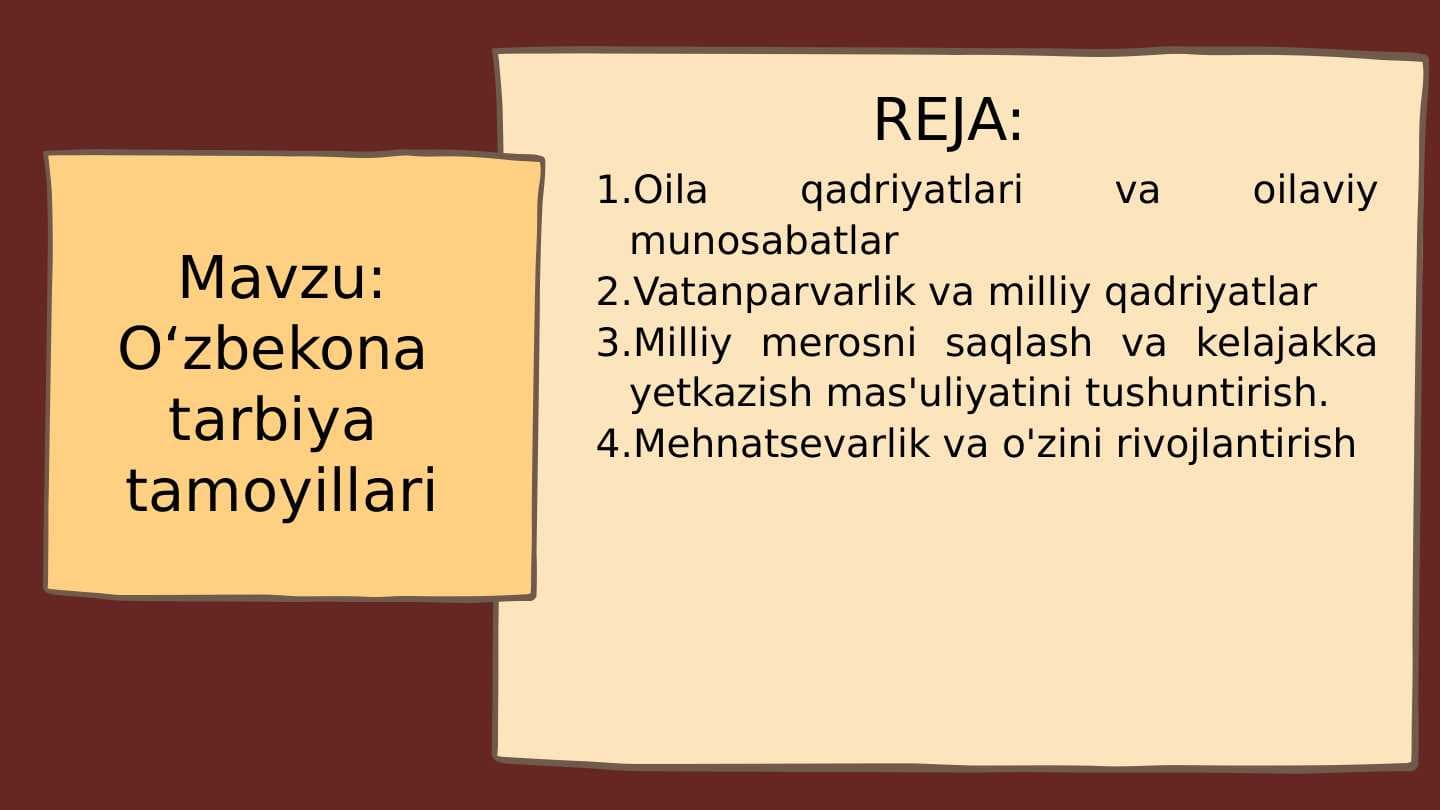 Mavzu: O‘zbekona tarbiya tamoyillari

REJA:

1.Oila qadriyatlari va oilaviy munosabatlar
2.Vatanparvarlik va milliy qadriyatlar
3.Milliy merosni saqlash va kelajakka yetkazish mas'uliyatini tushuntirish.
4.Mehnatsevarlik va o'zini rivojlantirish